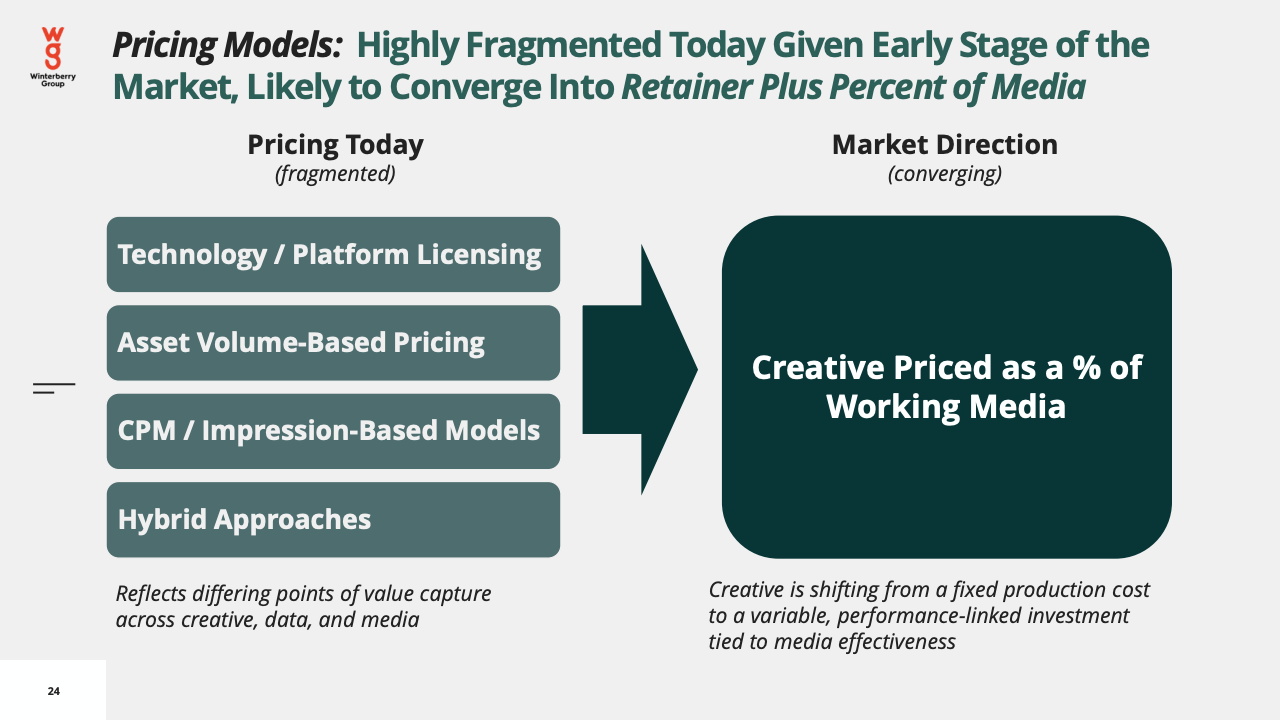 wg
Winterberry Group

Pricing Models: Highly Fragmented Today Given Early Stage of the Market, Likely to Converge Into Retainer Plus Percent of Media

Pricing Today
(fragmented)

Technology / Platform Licensing

Asset Volume-Based Pricing

CPM / Impression-Based Models

Hybrid Approaches

Reflects differing points of value capture across creative, data, and media

Market Direction
(converging)

Creative Priced as a % of Working Media

Creative is shifting from a fixed production cost to a variable, performance-linked investment tied to media effectiveness

24